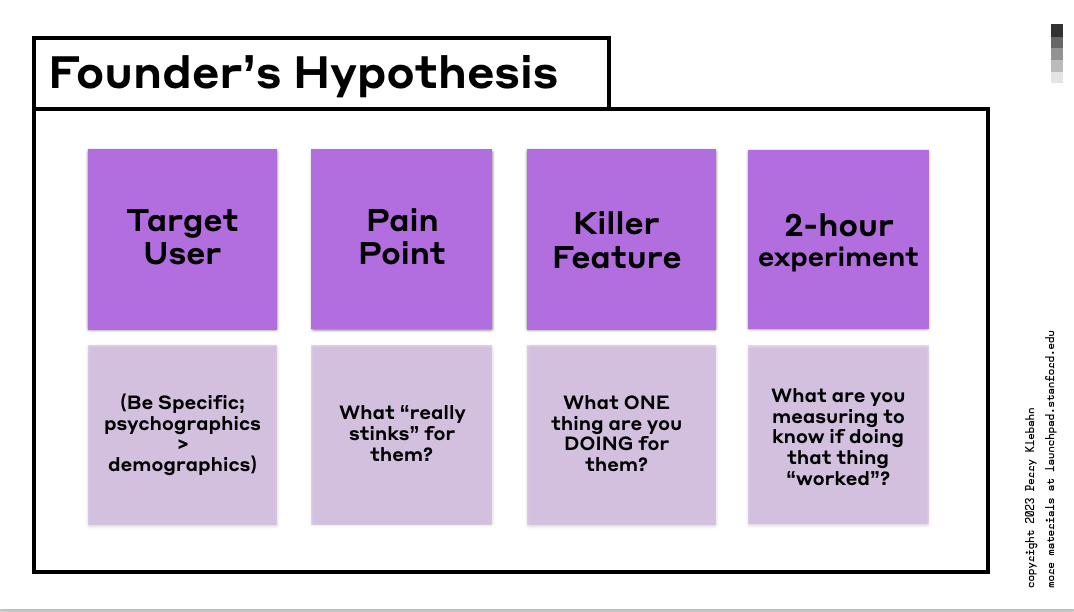 Founder's Hypothesis

Target User

Pain Point

Killer Feature

2-hour experiment

(Be Specific; psychographics > demographics)

What "really stinks" for them?

What ONE thing are you DOING for them?

What are you measuring to know if doing that thing "worked"?

copyright 2023 Perry Klebahn
more materials at launchpad.stanford.edu